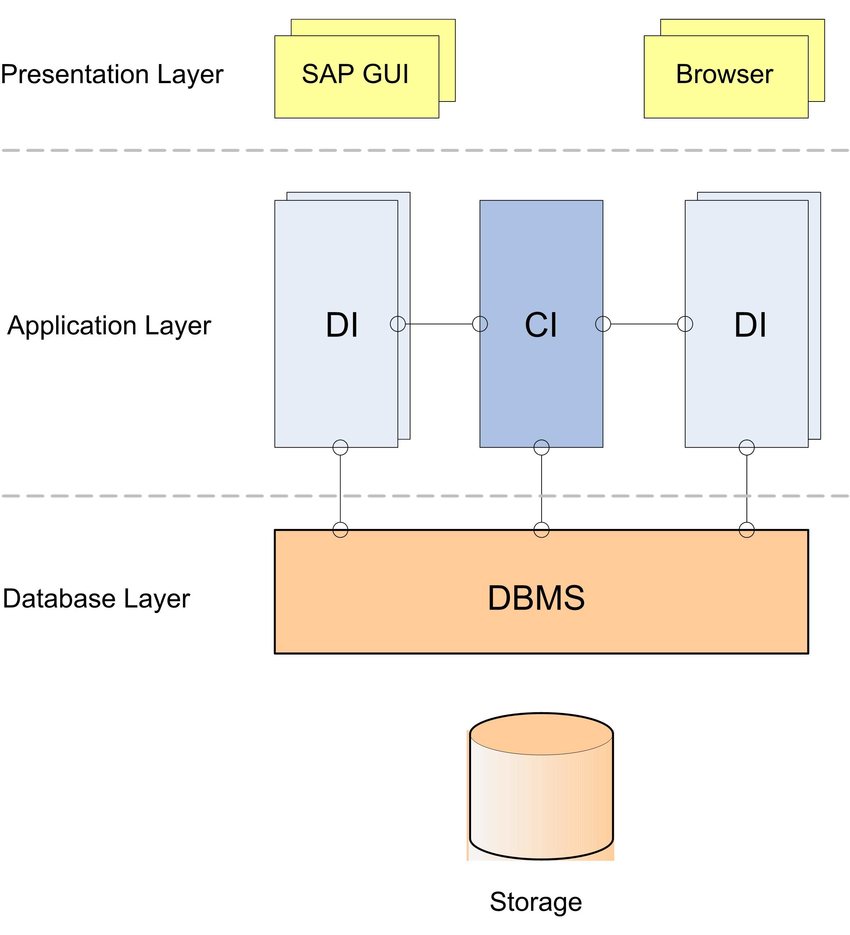 Presentation Layer

SAP GUI

Browser

Application Layer

DI

CI

DI

Database Layer

DBMS

Storage